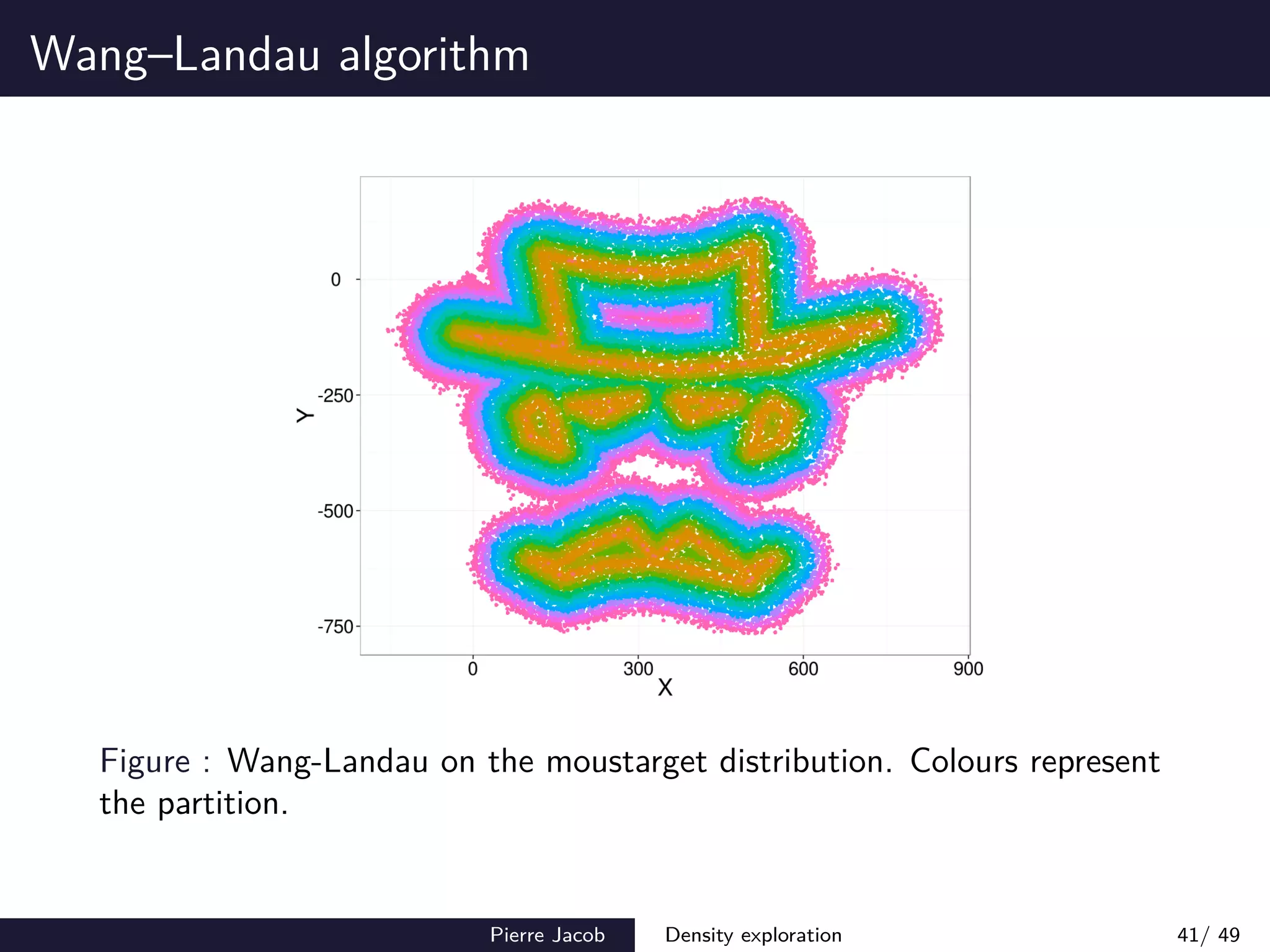 Wang–Landau algorithm

0
-250
-500
-750
Y
0
300
600
900
X

Figure : Wang-Landau on the moustarget distribution. Colours represent the partition.

Pierre Jacob
Density exploration
41/ 49